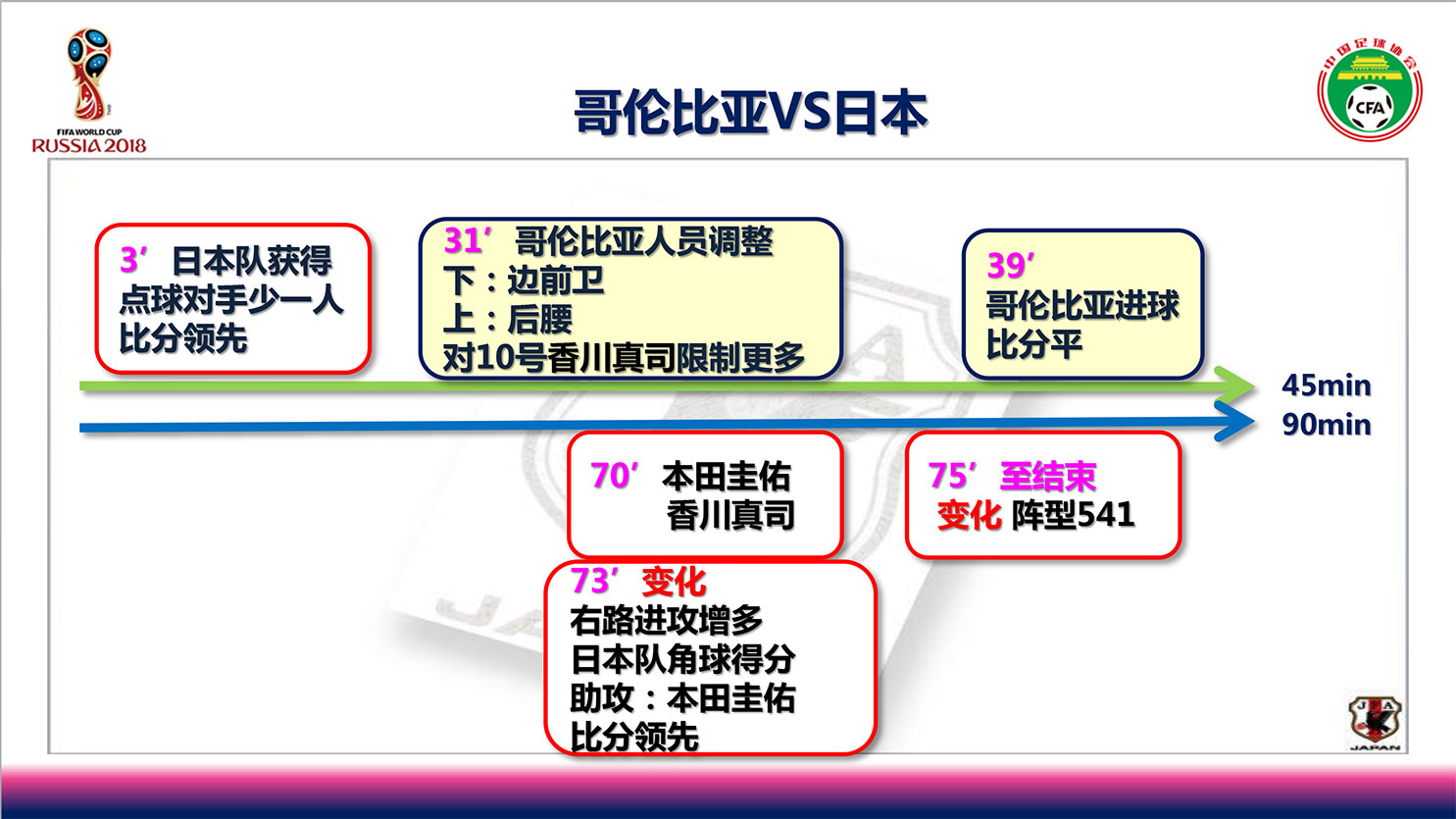 FIFA WORLD CUP
RUSSIA 2018

哥伦比亚VS日本

中国足球协会
CFA

3’日本队获得
点球对手少一人
比分领先

31’哥伦比亚人员调整
下：边前卫
上：后腰
对10号香川真司限制更多

39’
哥伦比亚进球
比分平

45min
90min

70’本田圭佑
香川真司

75’至结束
变化 阵型541

73’变化
右路进攻增多
日本队角球得分
助攻：本田圭佑
比分领先

JFA
JAPAN